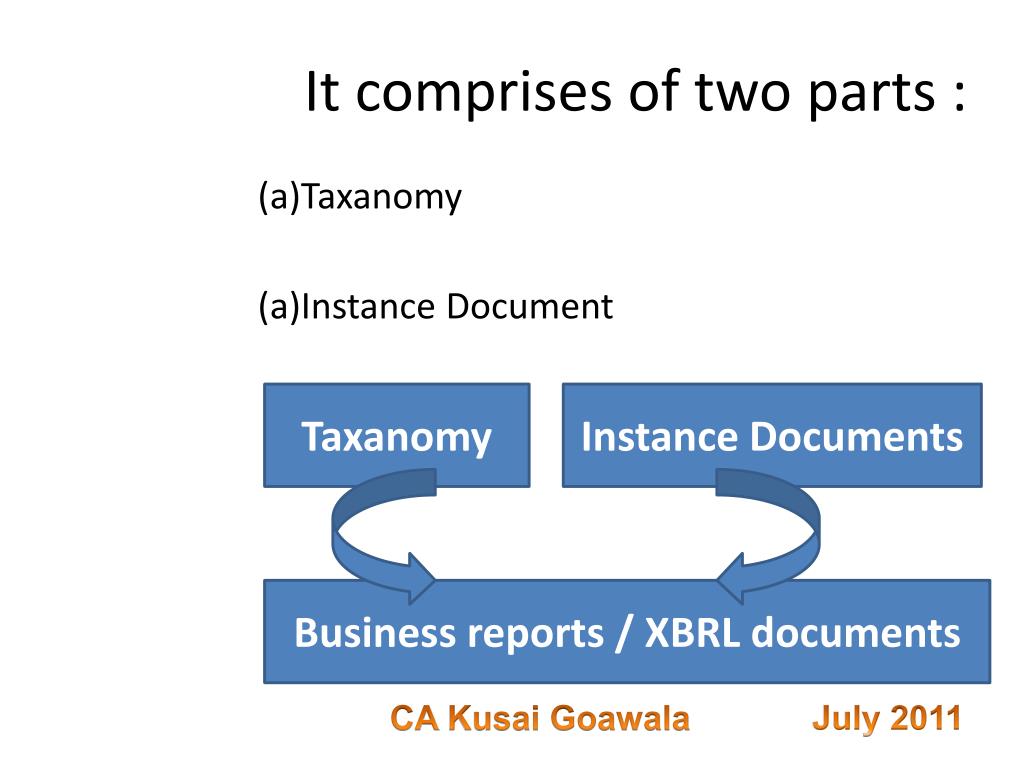 It comprises of two parts :

(a)Taxanomy

(a)Instance Document

Taxanomy

Instance Documents

Business reports / XBRL documents

CA Kusai Goawala

July 2011